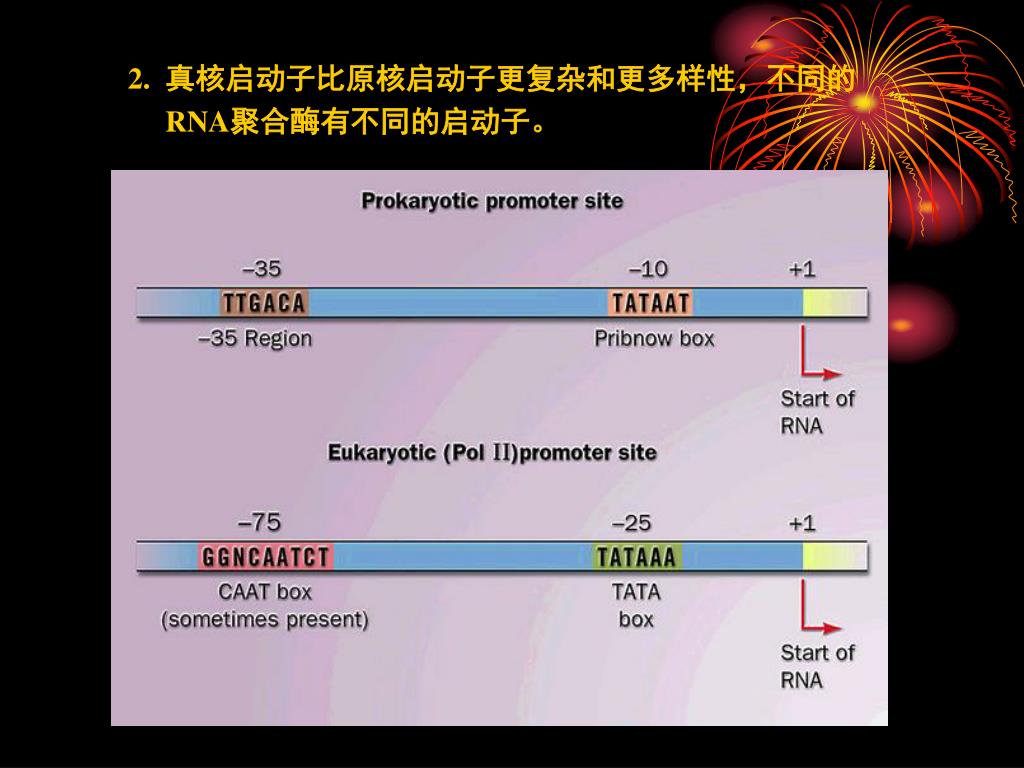 2. 真核启动子比原核启动子更复杂和更多样性，不同的RNA聚合酶有不同的启动子。

Prokaryotic promoter site

–35

–10

+1

TTGACA

TATAAT

–35 Region

Pribnow box

Start of RNA

Eukaryotic (Pol II)promoter site

–75

–25

+1

GGNCAATCT

TATAAA

CAAT box (sometimes present)

TATA box

Start of RNA